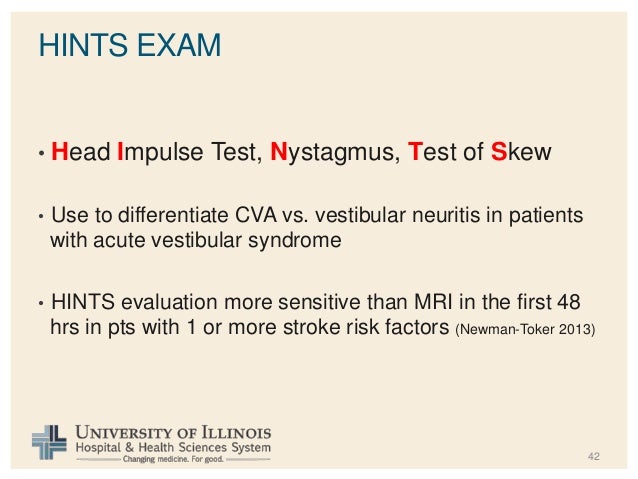 HINTS EXAM

• Head Impulse Test, Nystagmus, Test of Skew

• Use to differentiate CVA vs. vestibular neuritis in patients with acute vestibular syndrome

• HINTS evaluation more sensitive than MRI in the first 48 hrs in pts with 1 or more stroke risk factors (Newman-Toker 2013)

UNIVERSITY OF ILLINOIS
Hospital & Health Sciences System
Changing medicine. For good.

42